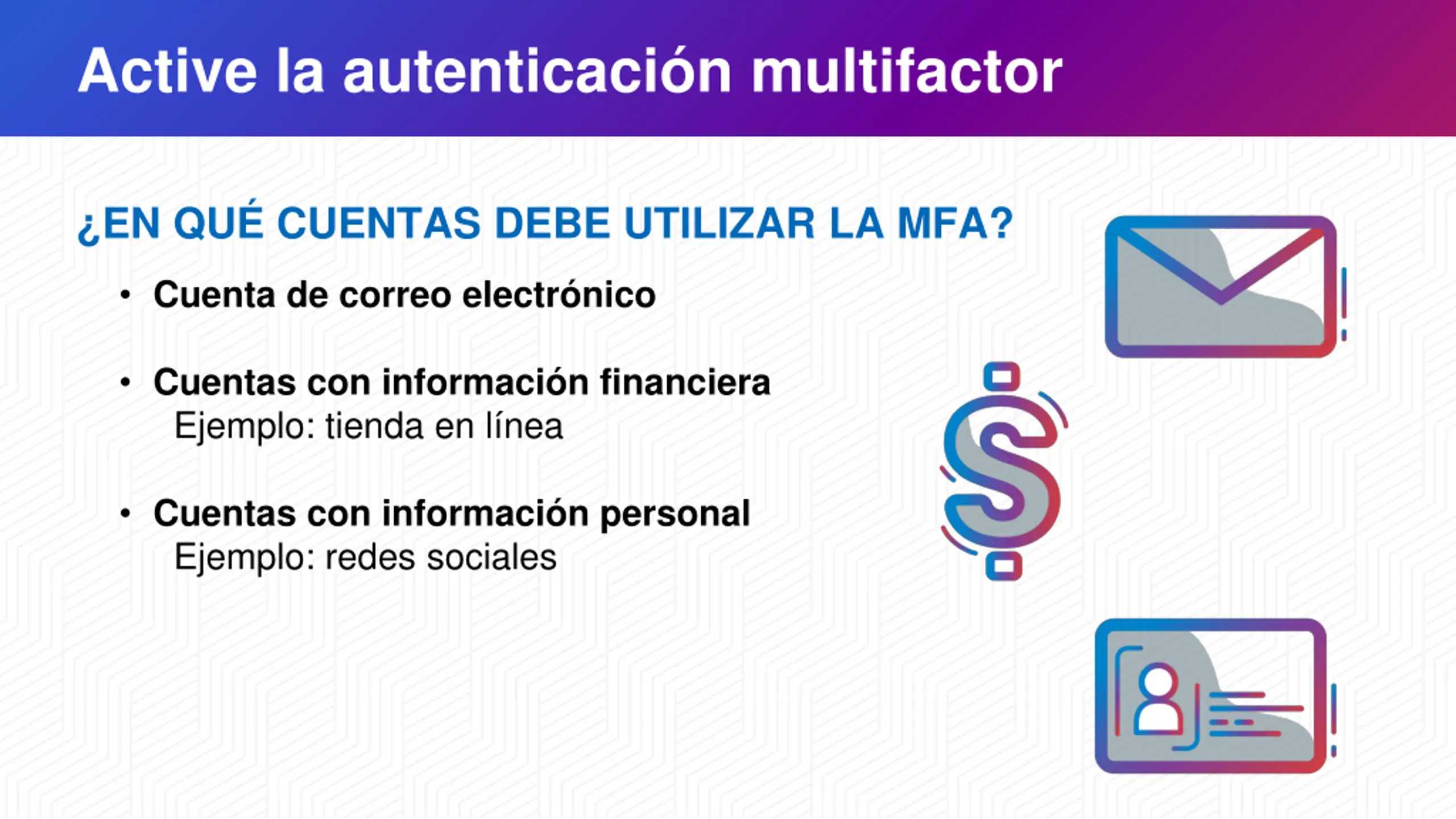 Active la autenticación multifactor

¿EN QUÉ CUENTAS DEBE UTILIZAR LA MFA?

• Cuenta de correo electrónico

• Cuentas con información financiera
Ejemplo: tienda en línea

• Cuentas con información personal
Ejemplo: redes sociales